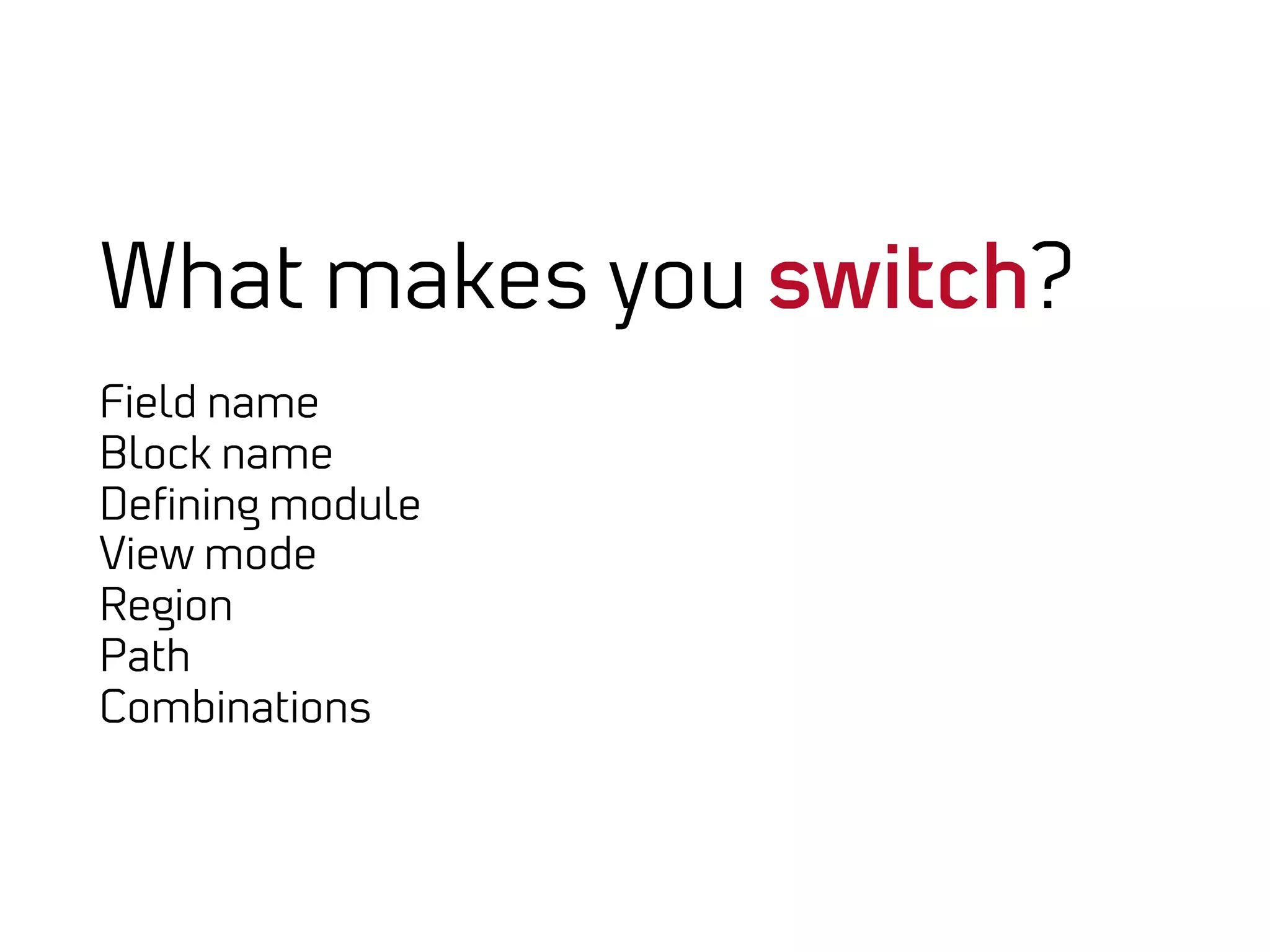 What makes you switch?

Field name
Block name
Defining module
View mode
Region
Path
Combinations